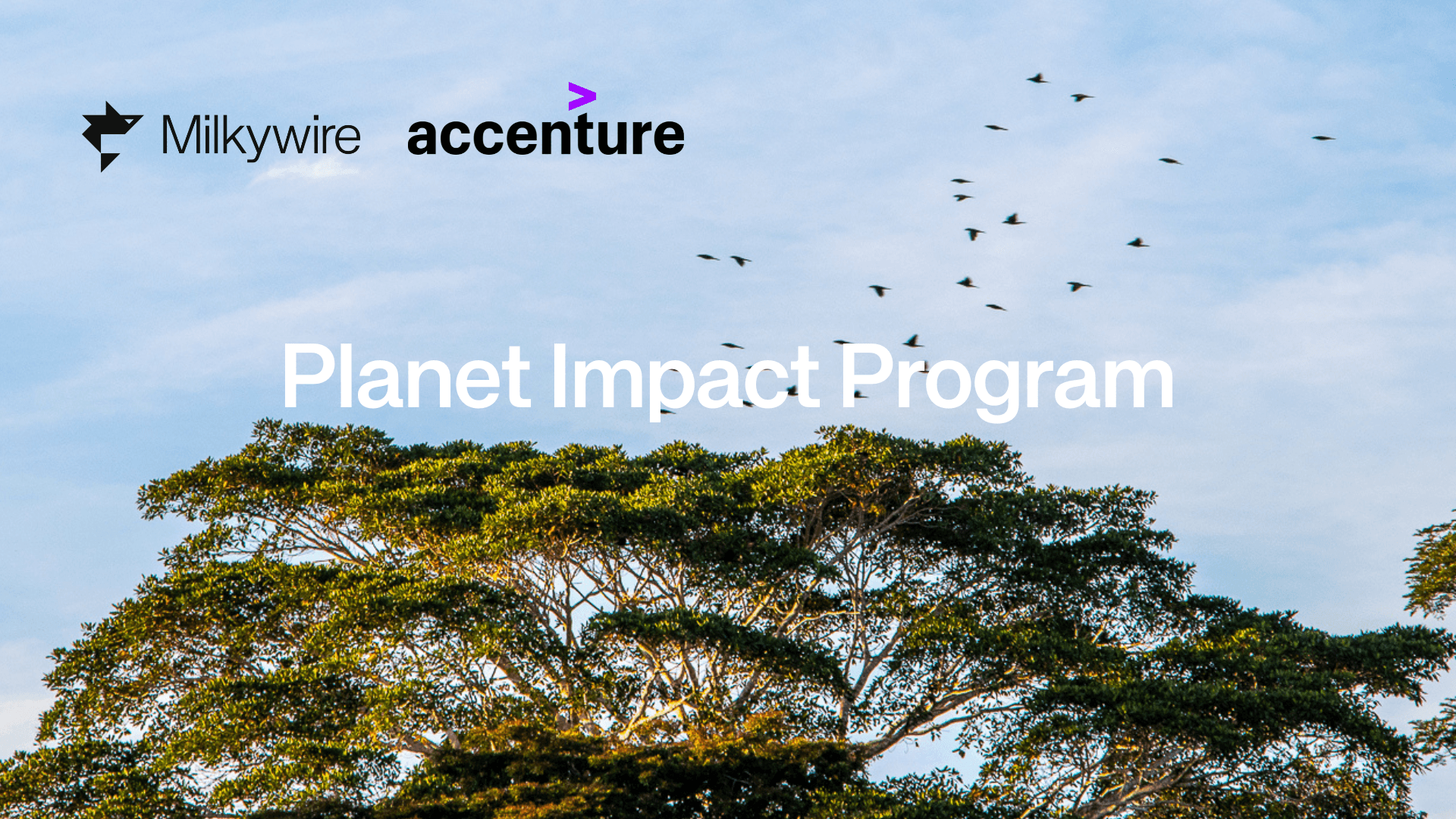 Milkywire accenture

Planet Impact Program